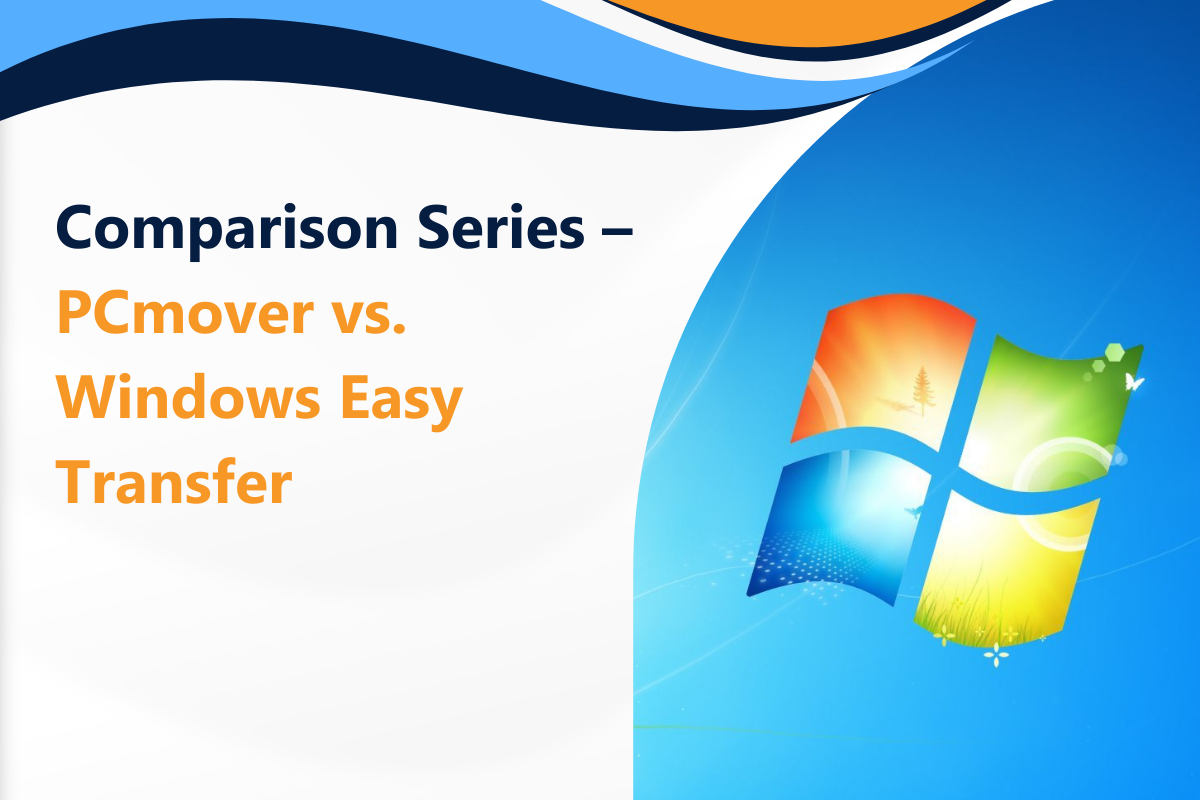 Comparison Series – PCmover vs. Windows Easy Transfer